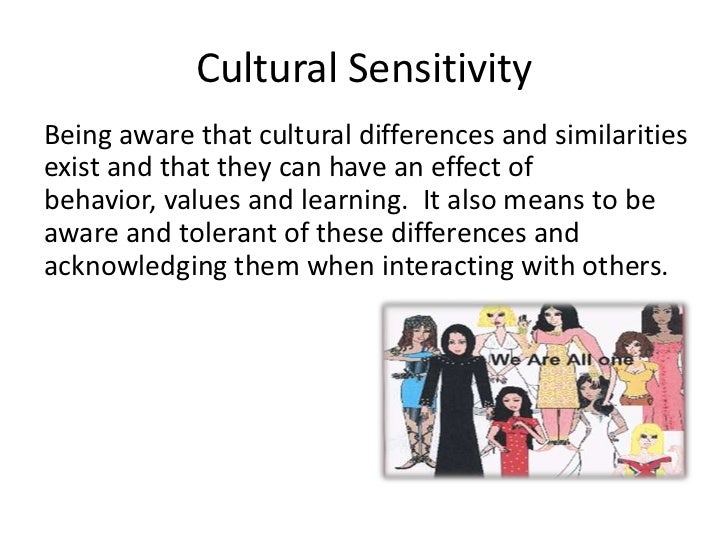 Cultural Sensitivity

Being aware that cultural differences and similarities exist and that they can have an effect of behavior, values and learning.  It also means to be aware and tolerant of these differences and acknowledging them when interacting with others.

We Are All one